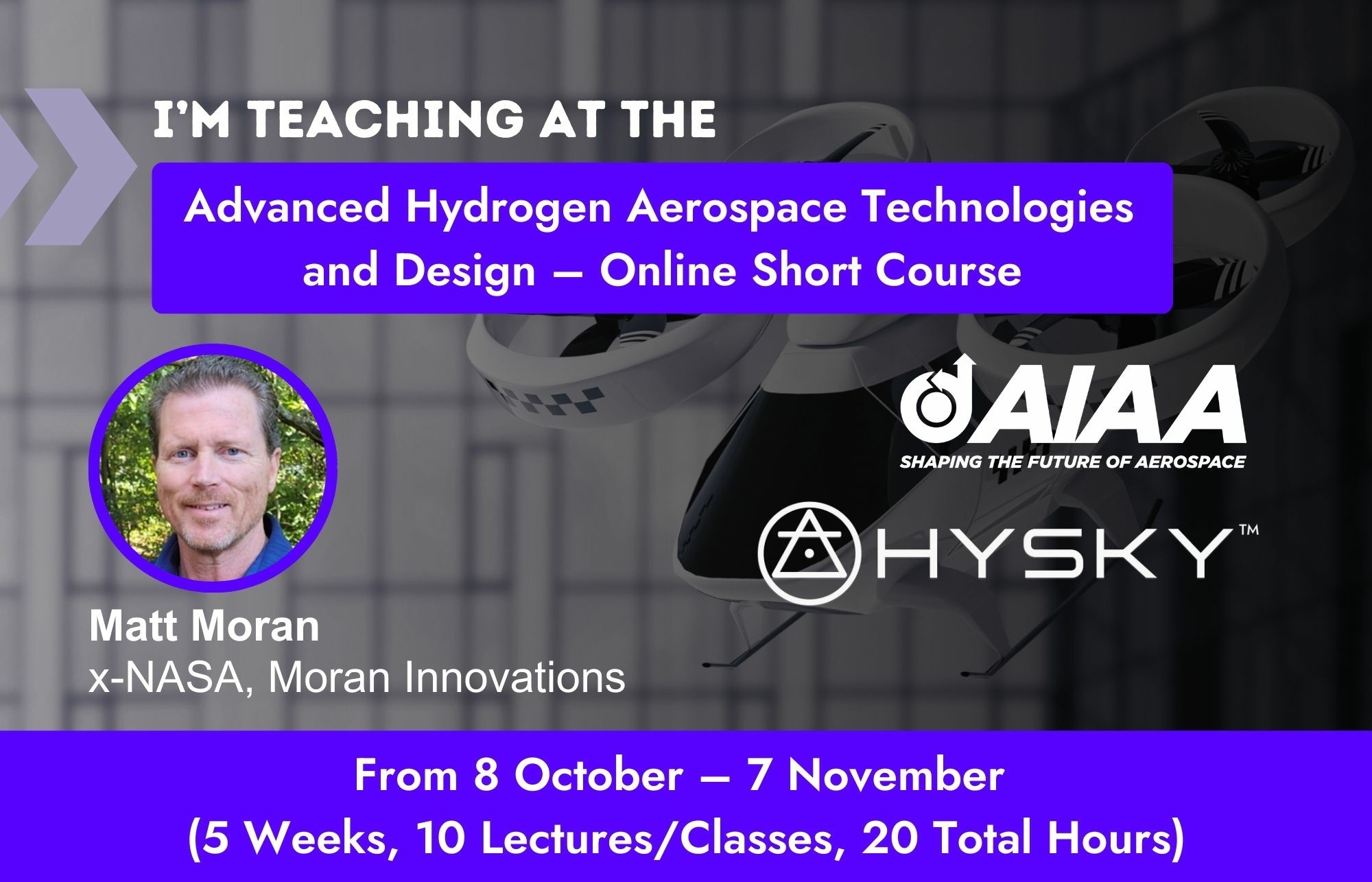 I'M TEACHING AT THE

Advanced Hydrogen Aerospace Technologies and Design – Online Short Course

AIAA
SHAPING THE FUTURE OF AEROSPACE

HYSKY™

Matt Moran
x-NASA, Moran Innovations

From 8 October – 7 November
(5 Weeks, 10 Lectures/Classes, 20 Total Hours)